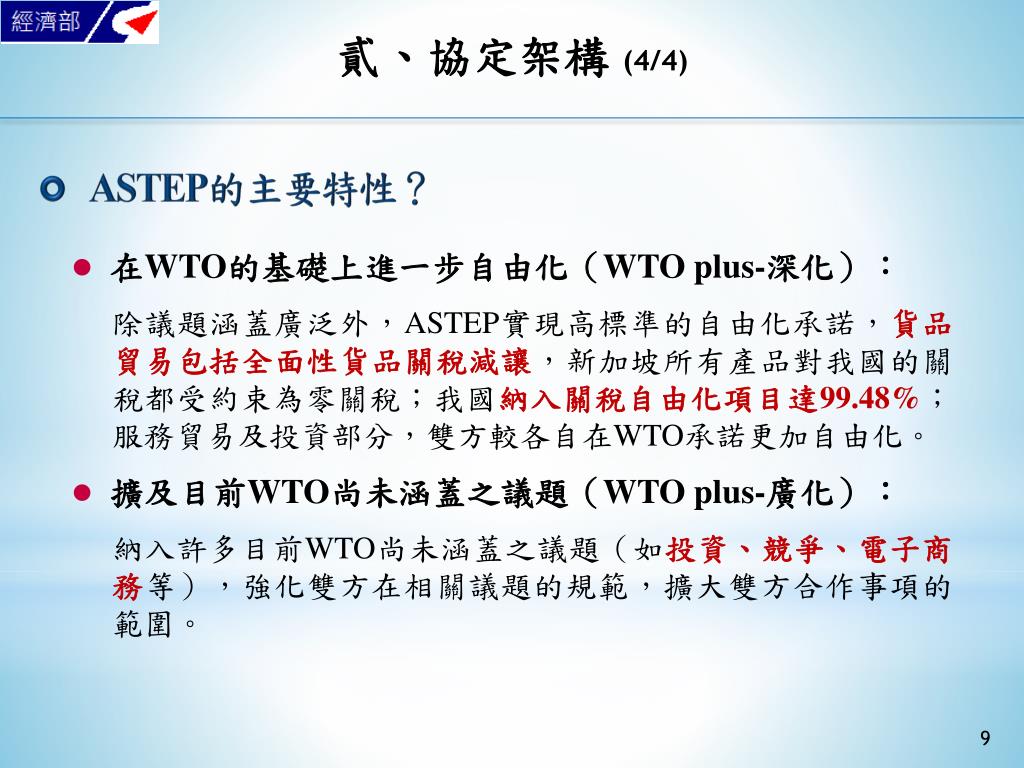 經濟部

貳、協定架構 (4/4)

ASTEP的主要特性？

在WTO的基礎上進一步自由化（WTO plus-深化）：

除議題涵蓋廣泛外，ASTEP實現高標準的自由化承諾，貨品貿易包括全面性貨品關稅減讓，新加坡所有產品對我國的關稅都受約束為零關稅；我國納入關稅自由化項目達99.48%；服務貿易及投資部分，雙方較各自在WTO承諾更加自由化。

擴及目前WTO尚未涵蓋之議題（WTO plus-廣化）：

納入許多目前WTO尚未涵蓋之議題（如投資、競爭、電子商務等），強化雙方在相關議題的規範，擴大雙方合作事項的範圍。

9